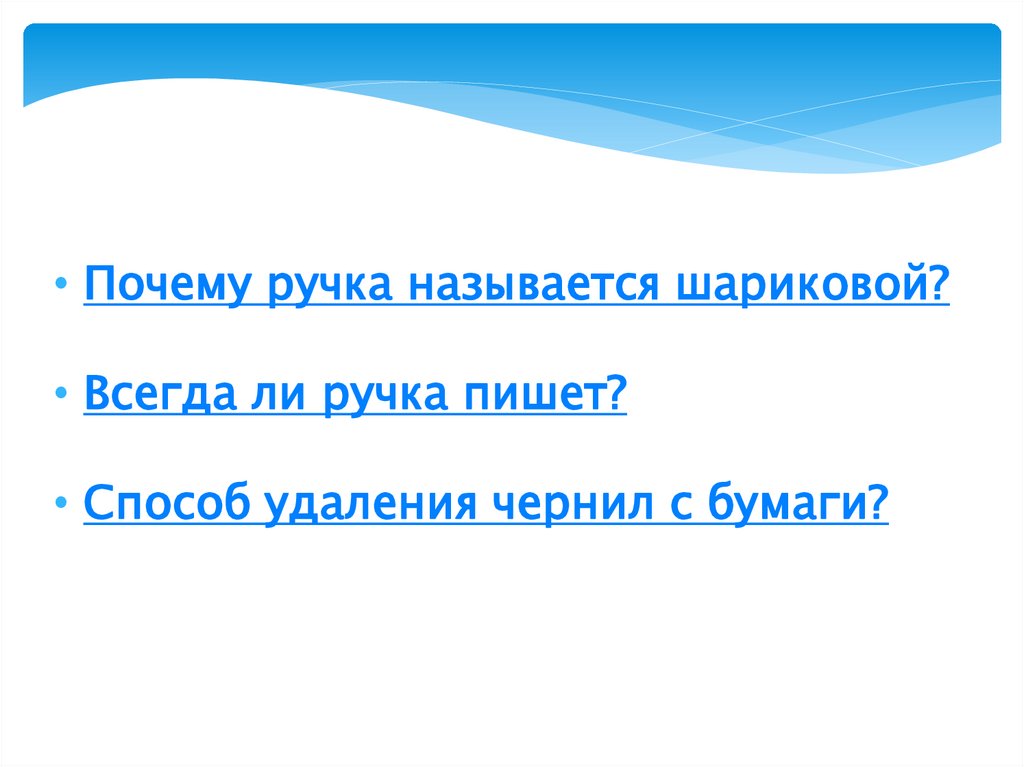 • Почему ручка называется шариковой?

• Всегда ли ручка пишет?

• Способ удаления чернил с бумаги?